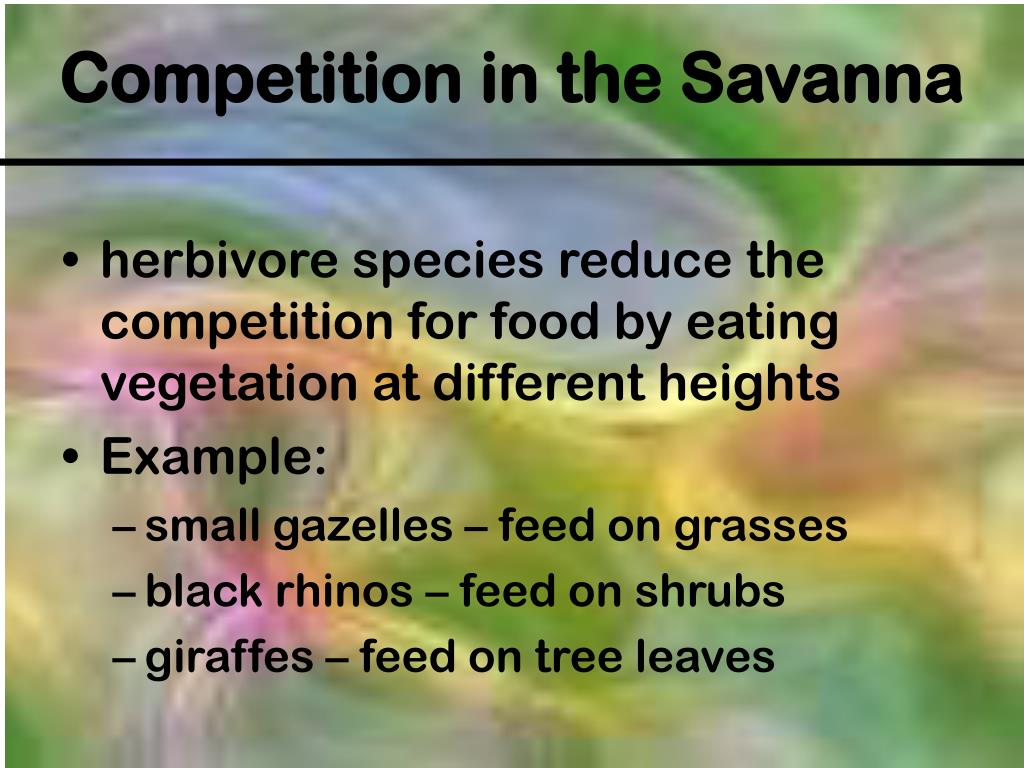 Competition in the Savanna

• herbivore species reduce the competition for food by eating vegetation at different heights
• Example:
– small gazelles – feed on grasses
– black rhinos – feed on shrubs
– giraffes – feed on tree leaves